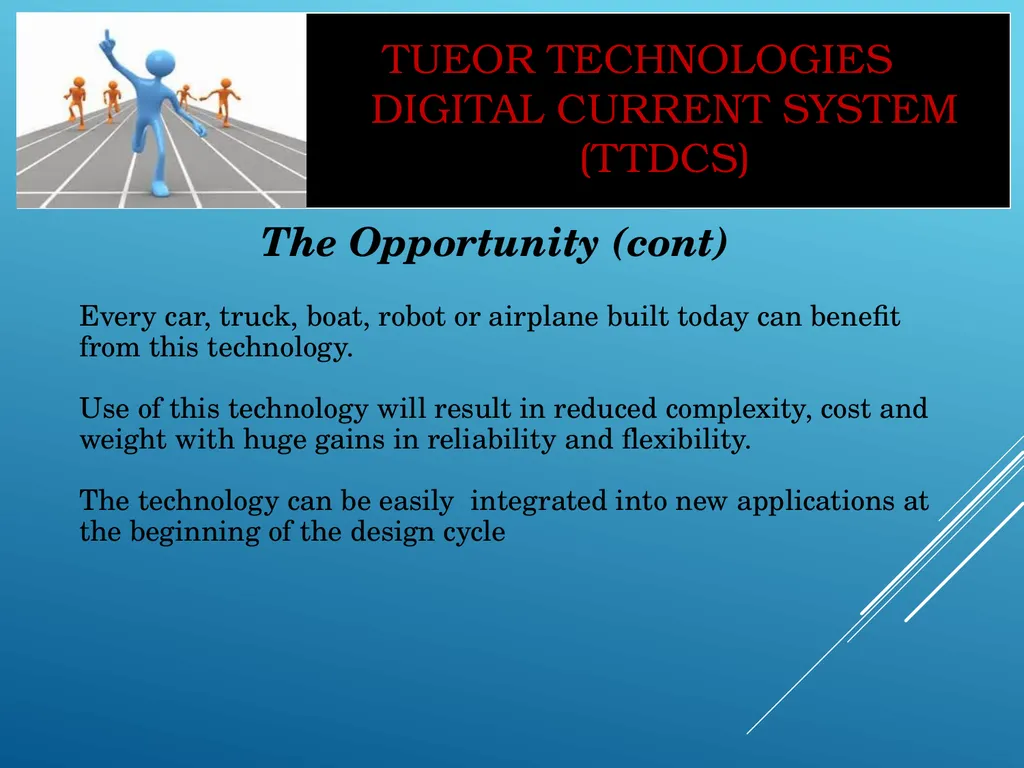 TUEOR TECHNOLOGIES
DIGITAL CURRENT SYSTEM
(TTDCS)

The Opportunity (cont)

Every car, truck, boat, robot or airplane built today can benefit from this technology.

Use of this technology will result in reduced complexity, cost and weight with huge gains in reliability and flexibility.

The technology can be easily  integrated into new applications at the beginning of the design cycle